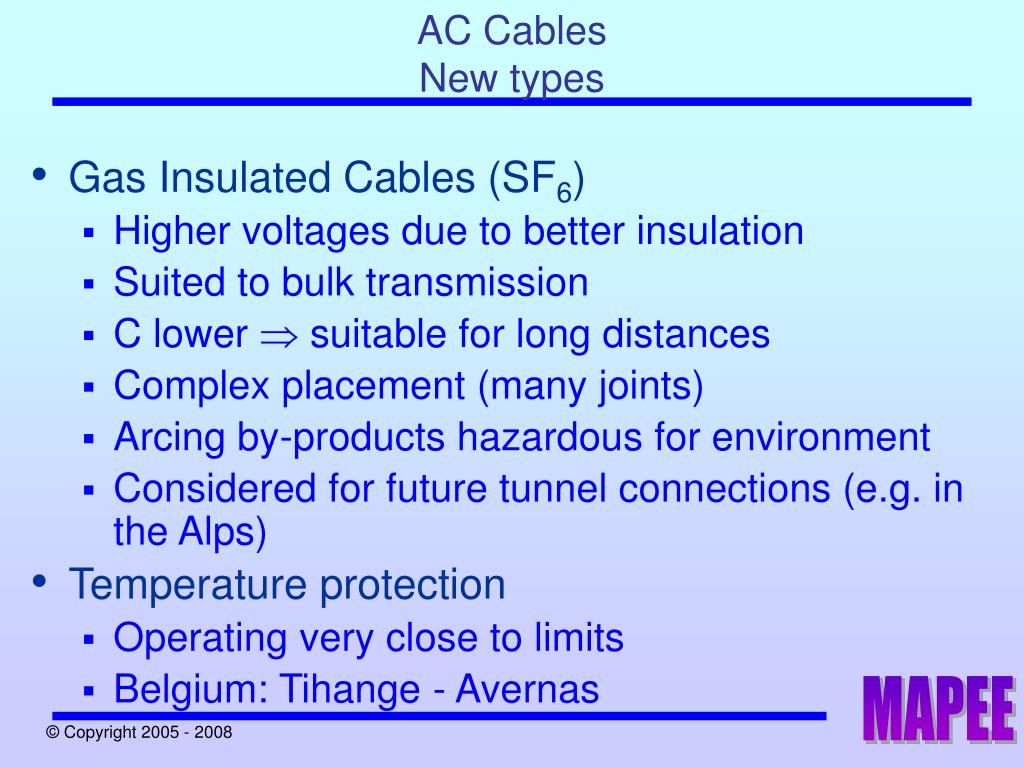 AC Cables
New types

• Gas Insulated Cables ($SF_6$)
  ▪ Higher voltages due to better insulation
  ▪ Suited to bulk transmission
  ▪ C lower $\Rightarrow$ suitable for long distances
  ▪ Complex placement (many joints)
  ▪ Arcing by-products hazardous for environment
  ▪ Considered for future tunnel connections (e.g. in the Alps)
• Temperature protection
  ▪ Operating very close to limits
  ▪ Belgium: Tihange - Avernas

© Copyright 2005 - 2008

MAPEE